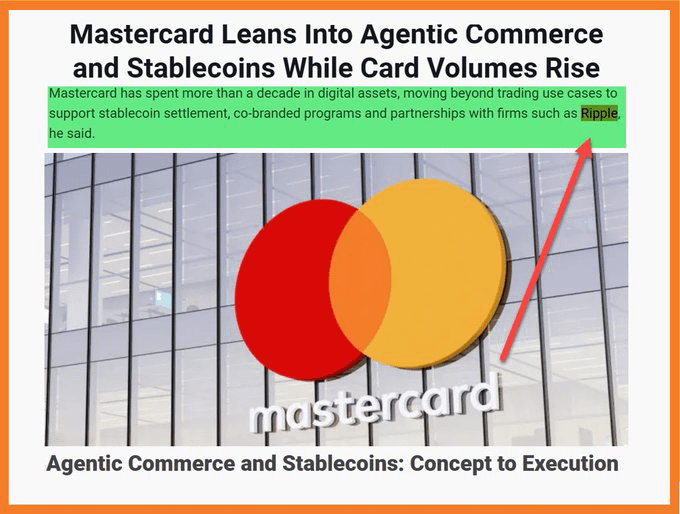 Mastercard Leans Into Agentic Commerce and Stablecoins While Card Volumes Rise

Mastercard has spent more than a decade in digital assets, moving beyond trading use cases to support stablecoin settlement, co-branded programs and partnerships with firms such as Ripple, he said.

mastercard

Agentic Commerce and Stablecoins: Concept to Execution